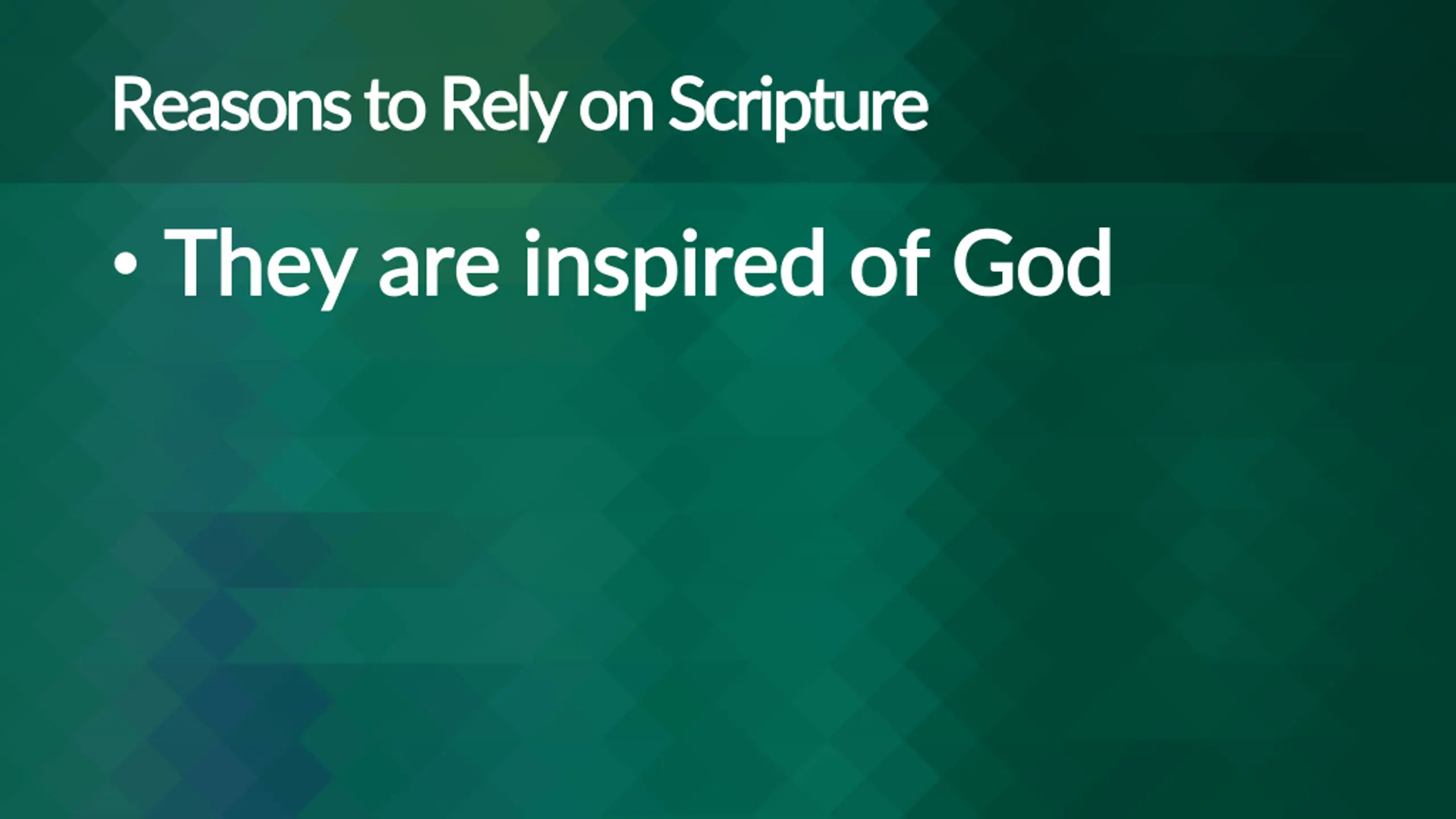 Reasons to Rely on Scripture

• They are inspired of God